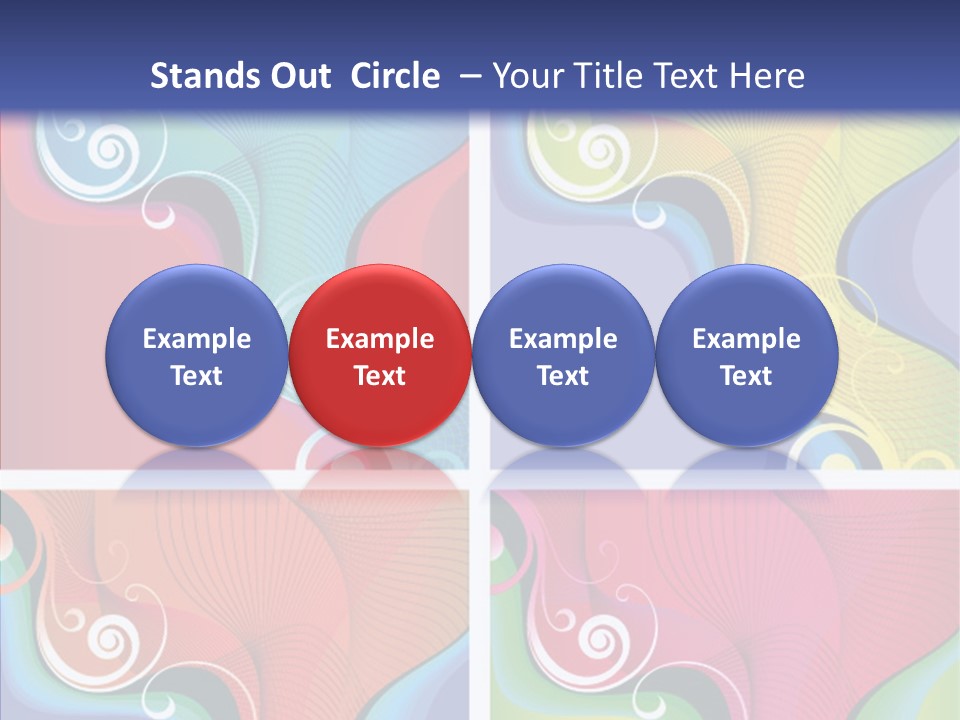 Stands Out Circle – Your Title Text Here

Example Text

Example Text

Example Text

Example Text